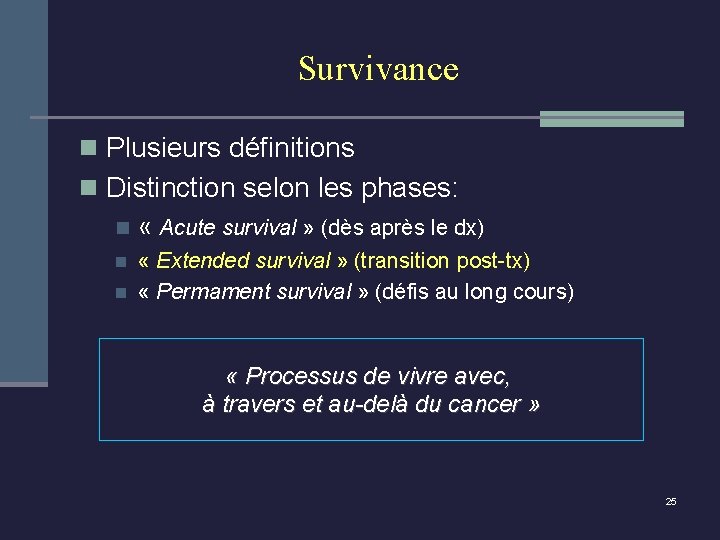 Survivance

Plusieurs définitions

Distinction selon les phases:

« Acute survival » (dès après le dx)

« Extended survival » (transition post-tx)

« Permament survival » (défis au long cours)

« Processus de vivre avec, à travers et au-delà du cancer »

25